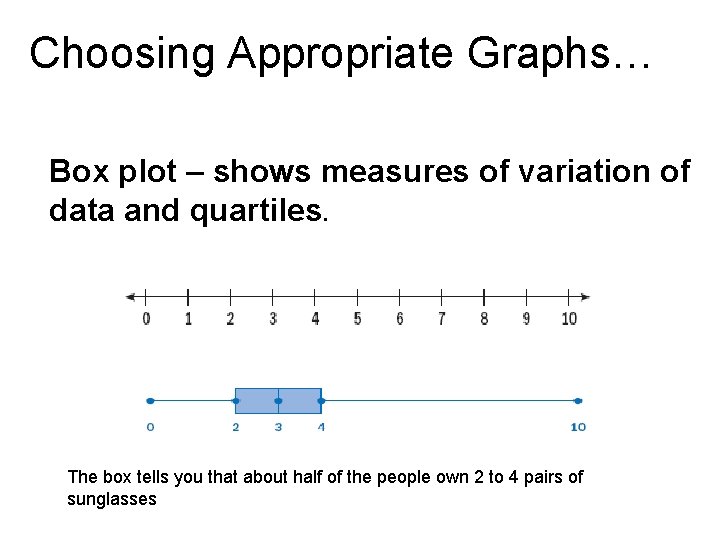 Choosing Appropriate Graphs…

Box plot – shows measures of variation of data and quartiles.

0 1 2 3 4 5 6 7 8 9 10

0 2 3 4 10

The box tells you that about half of the people own 2 to 4 pairs of sunglasses